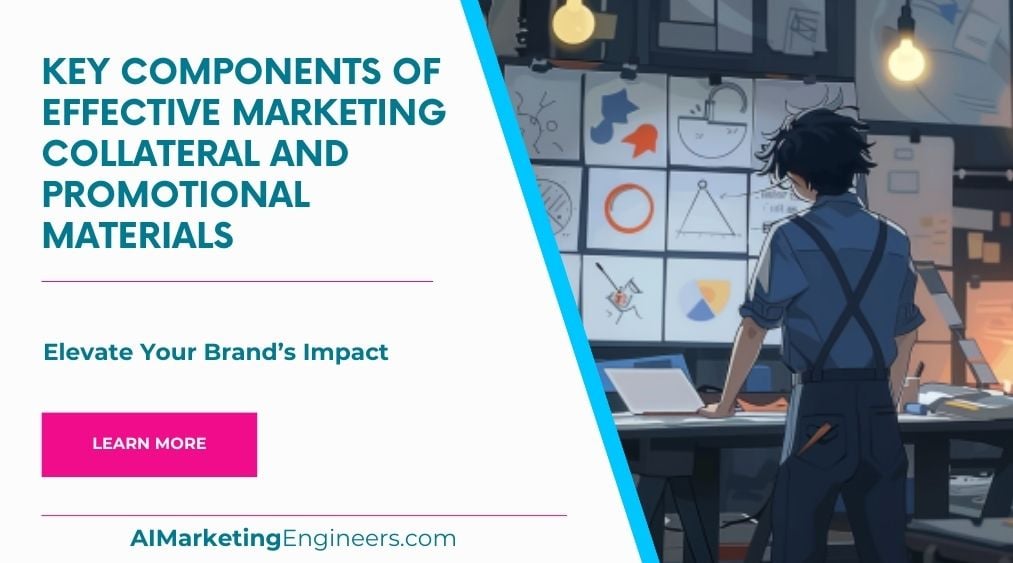 KEY COMPONENTS OF EFFECTIVE MARKETING COLLATERAL AND PROMOTIONAL MATERIALS

Elevate Your Brand's Impact

LEARN MORE

AIMarketingEngineers.com